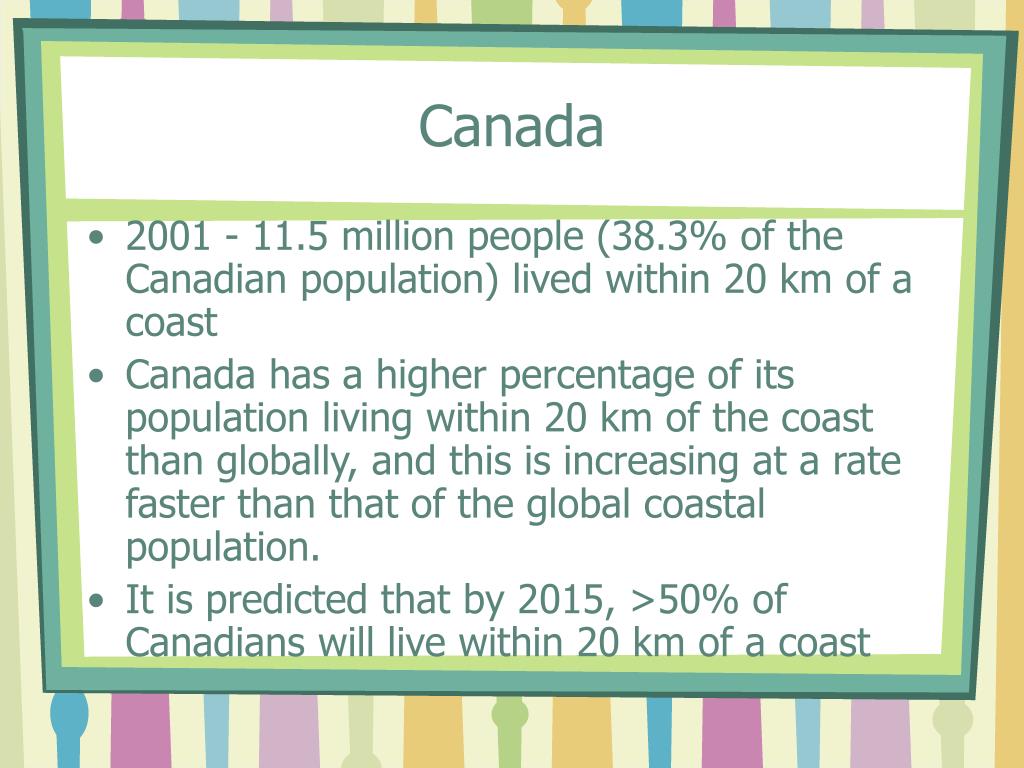 Canada

• 2001 - 11.5 million people (38.3% of the Canadian population) lived within 20 km of a coast
• Canada has a higher percentage of its population living within 20 km of the coast than globally, and this is increasing at a rate faster than that of the global coastal population.
• It is predicted that by 2015, >50% of Canadians will live within 20 km of a coast